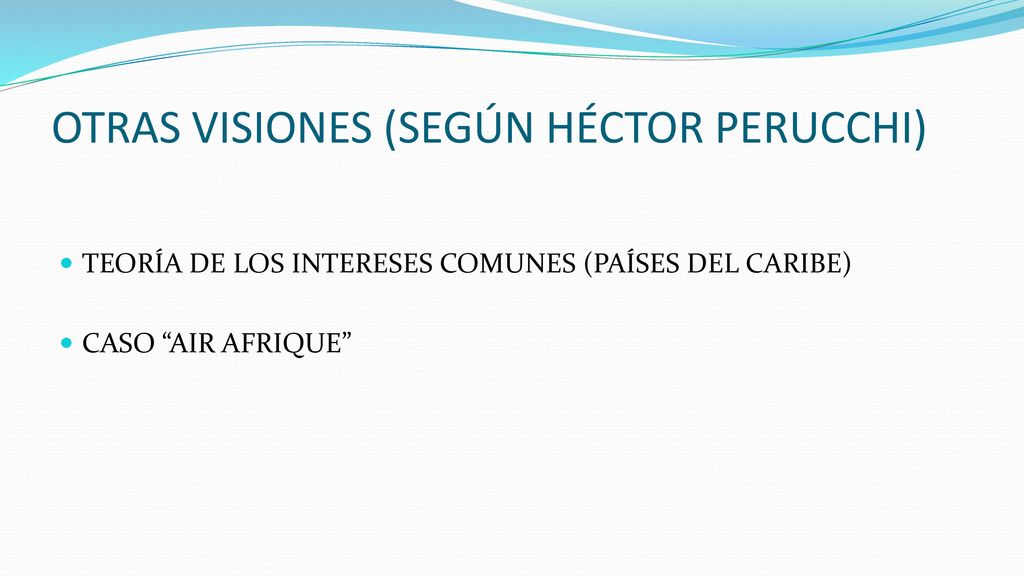 OTRAS VISIONES (SEGÚN HÉCTOR PERUCCHI)

TEORÍA DE LOS INTERESES COMUNES (PAÍSES DEL CARIBE)

CASO “AIR AFRIQUE”